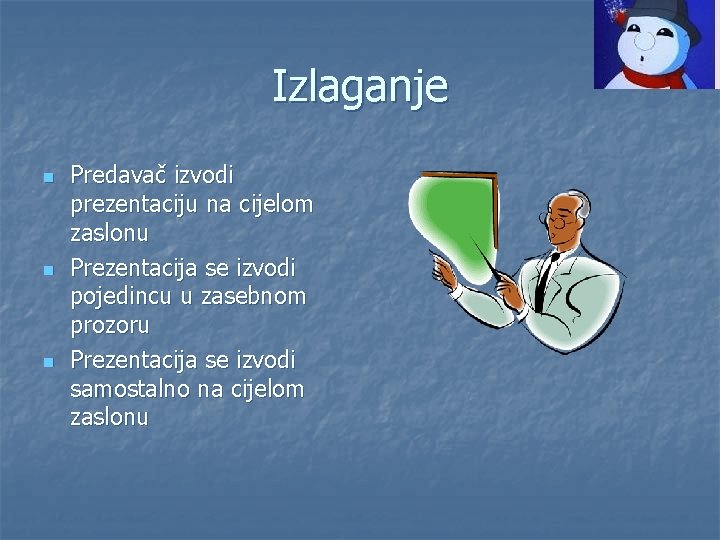 Izlaganje

- Predavač izvodi prezentaciju na cijelom zaslonu
- Prezentacija se izvodi pojedincu u zasebnom prozoru
- Prezentacija se izvodi samostalno na cijelom zaslonu